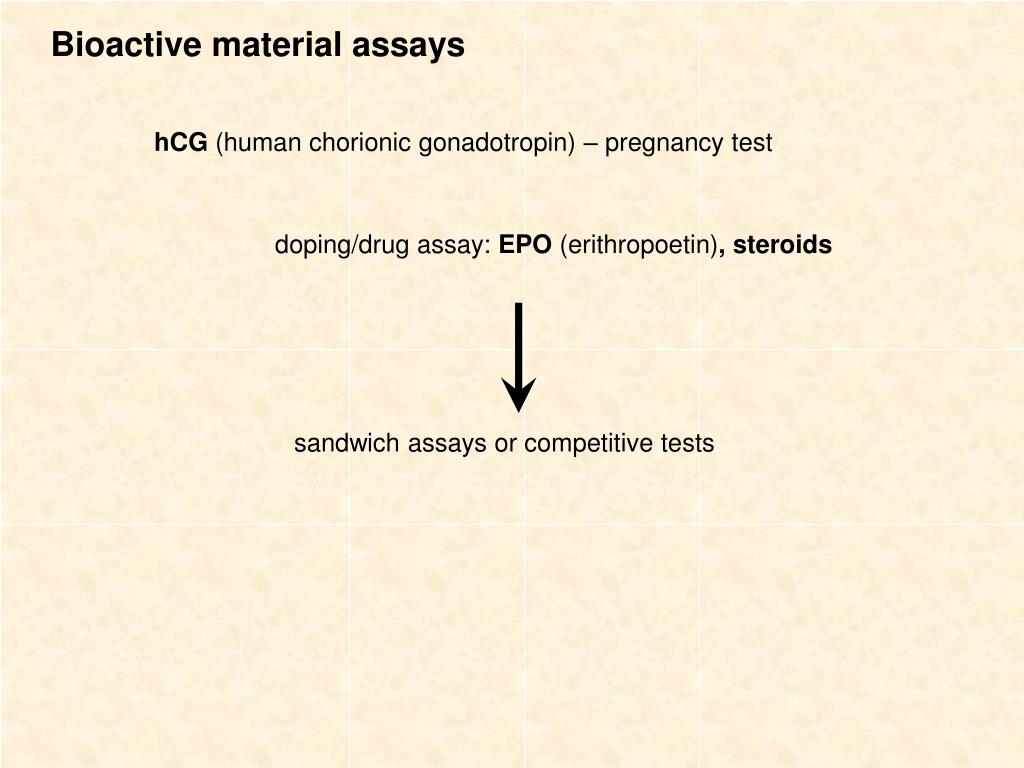 Bioactive material assays

hCG (human chorionic gonadotropin) – pregnancy test

doping/drug assay: EPO (erithropoetin), steroids

sandwich assays or competitive tests